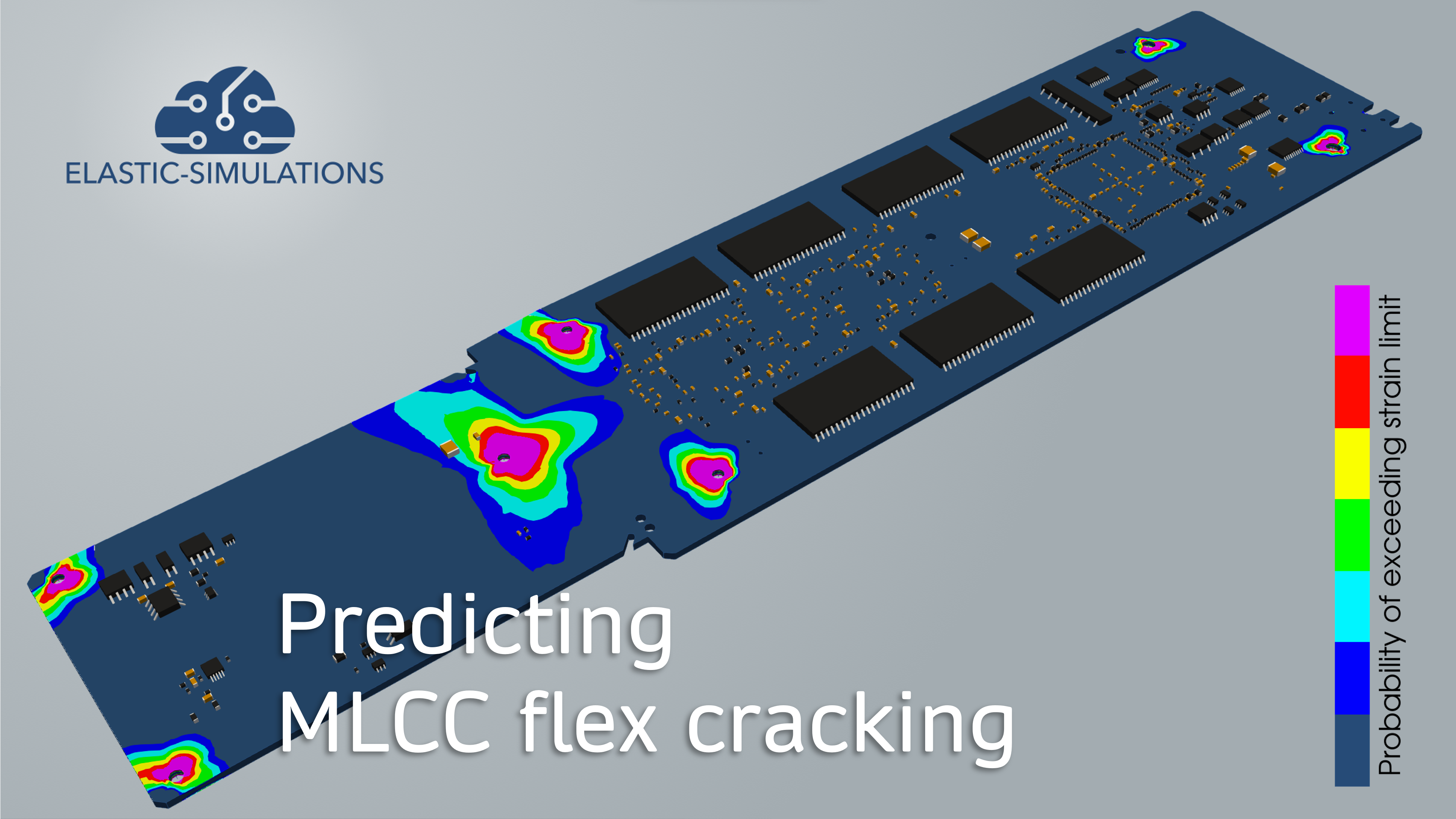 ELASTIC-SIMULATIONS

Predicting
MLCC flex cracking

Probability of exceeding strain limit